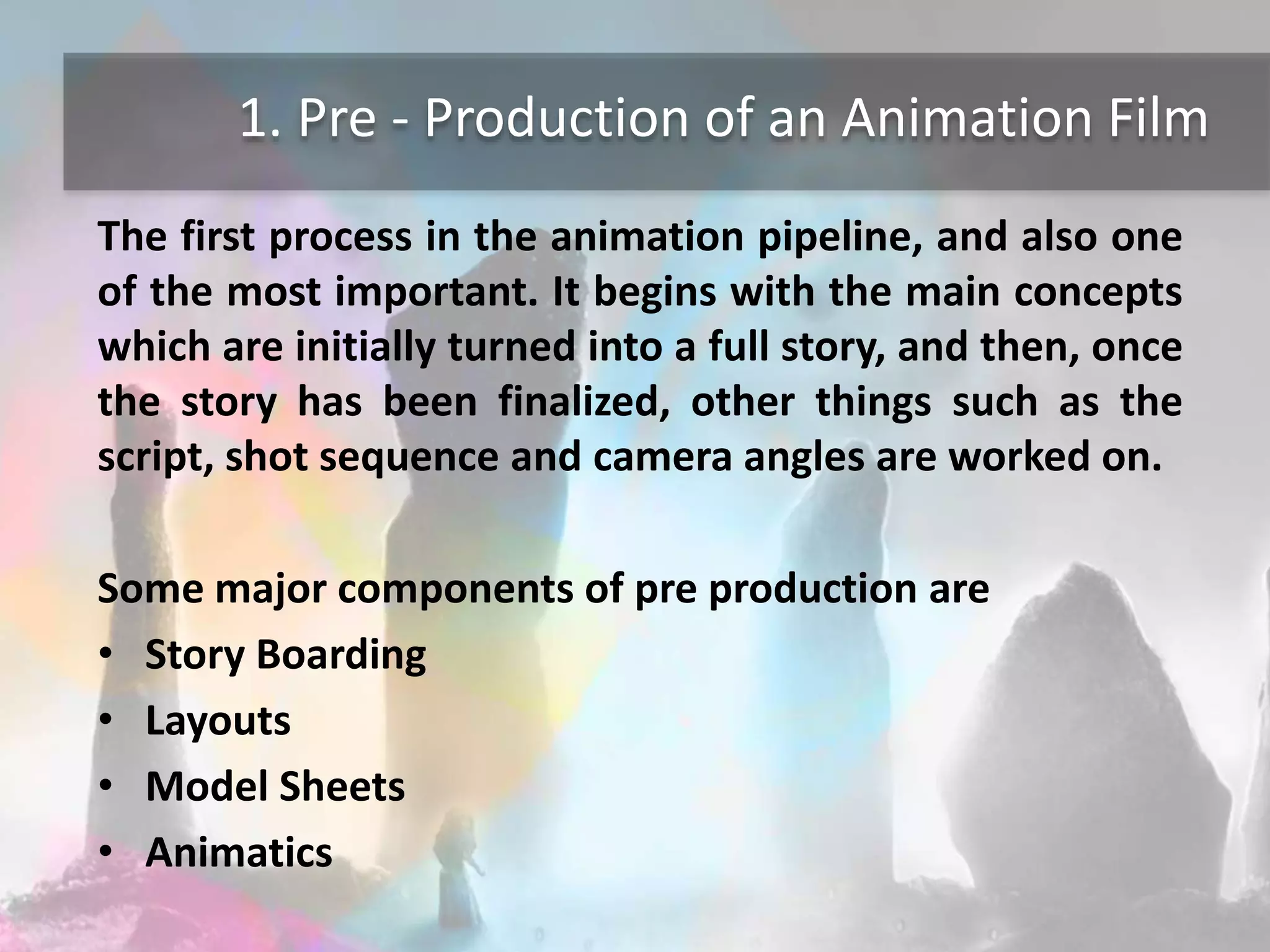 1. Pre - Production of an Animation Film

The first process in the animation pipeline, and also one of the most important. It begins with the main concepts which are initially turned into a full story, and then, once the story has been finalized, other things such as the script, shot sequence and camera angles are worked on.

Some major components of pre production are
• Story Boarding
• Layouts
• Model Sheets
• Animatics